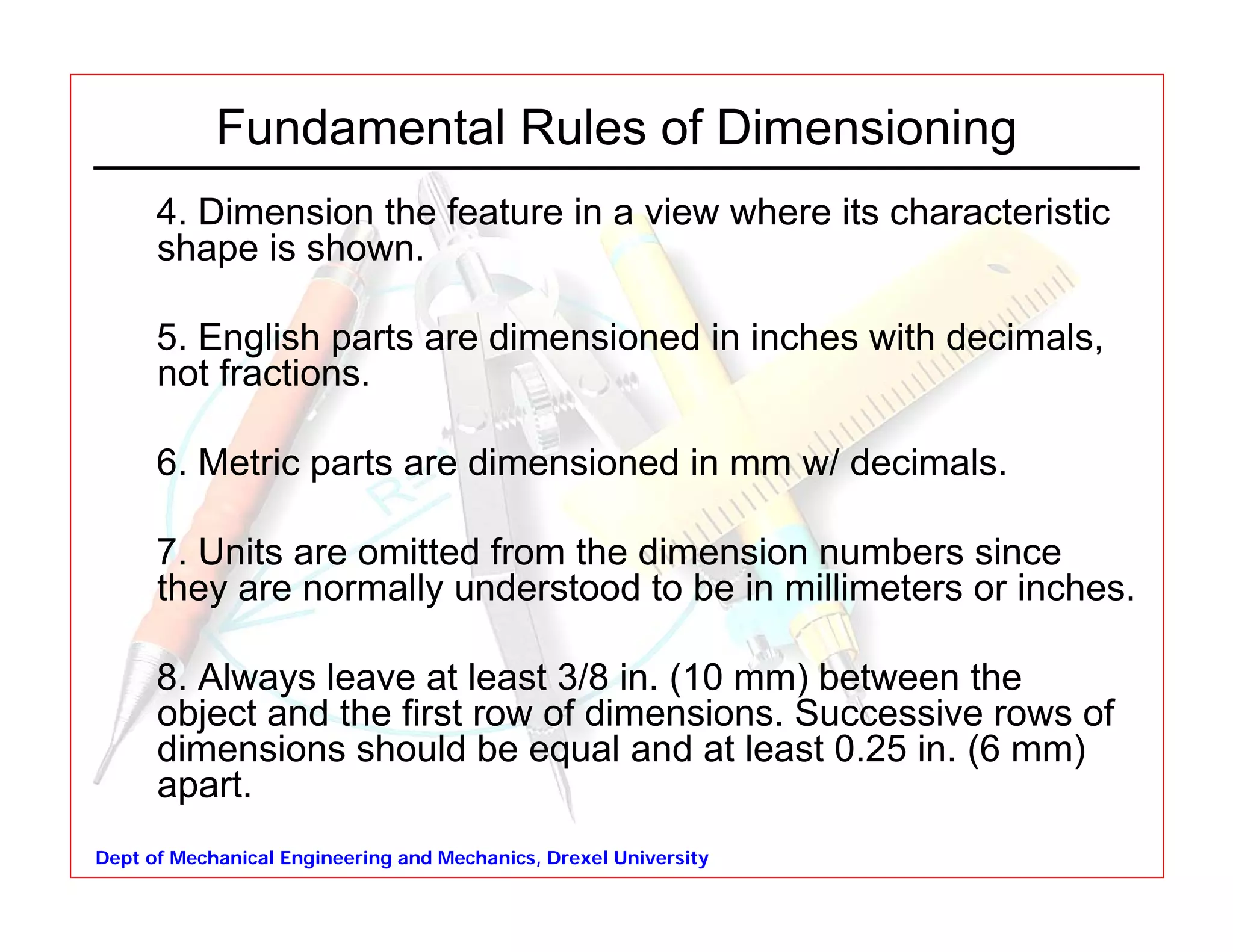 Fundamental Rules of Dimensioning

4. Dimension the feature in a view where its characteristic shape is shown.

5. English parts are dimensioned in inches with decimals, not fractions.

6. Metric parts are dimensioned in mm w/ decimals.

7. Units are omitted from the dimension numbers since they are normally understood to be in millimeters or inches.

8. Always leave at least 3/8 in. (10 mm) between the object and the first row of dimensions. Successive rows of dimensions should be equal and at least 0.25 in. (6 mm) apart.

Dept of Mechanical Engineering and Mechanics, Drexel University